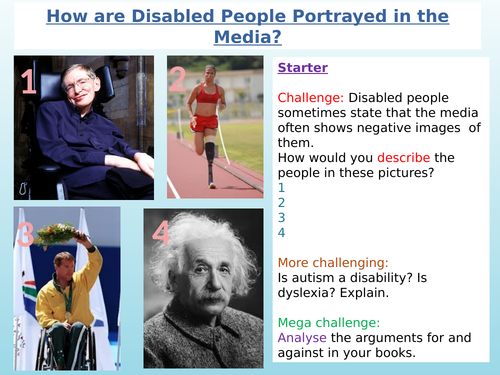 How are Disabled People Portrayed in the Media?

1

2

3

4

Starter

Challenge: Disabled people sometimes state that the media often shows negative images of them.
How would you describe the people in these pictures?
1
2
3
4

More challenging:
Is autism a disability? Is dyslexia? Explain.

Mega challenge:
Analyse the arguments for and against in your books.